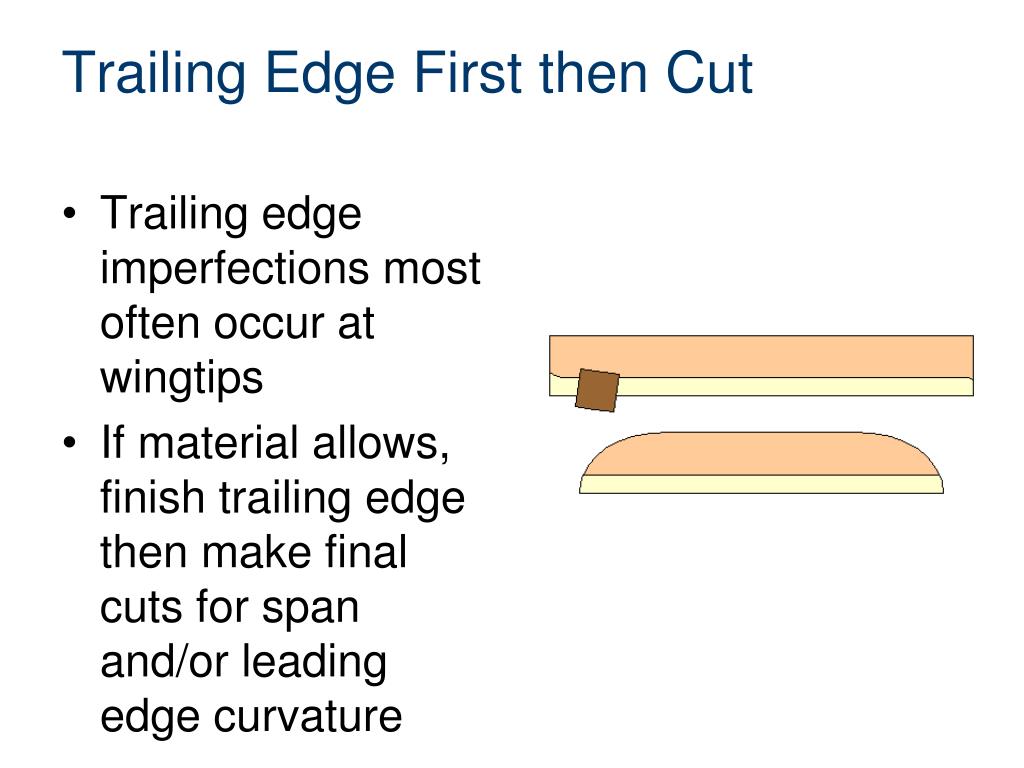 Trailing Edge First then Cut

• Trailing edge imperfections most often occur at wingtips

• If material allows, finish trailing edge then make final cuts for span and/or leading edge curvature